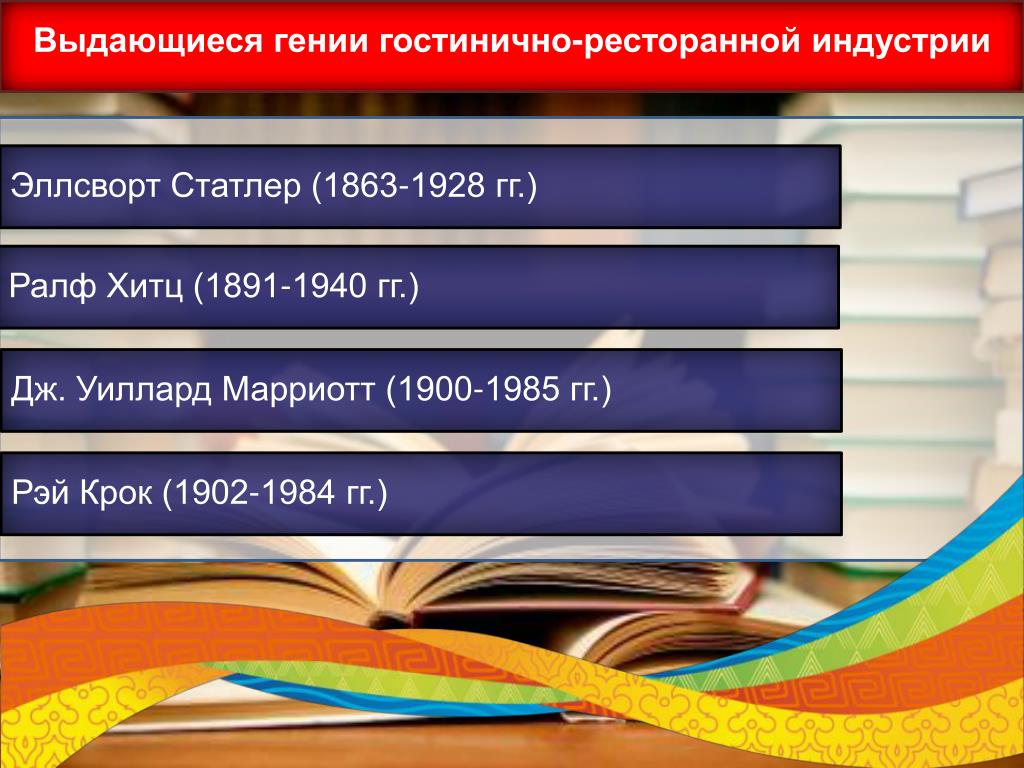 Выдающиеся гении гостинично-ресторанной индустрии

Эллсворт Статлер (1863-1928 гг.)

Ралф Хитц (1891-1940 гг.)

Дж. Уиллард Марриотт (1900-1985 гг.)

Рэй Крок (1902-1984 гг.)